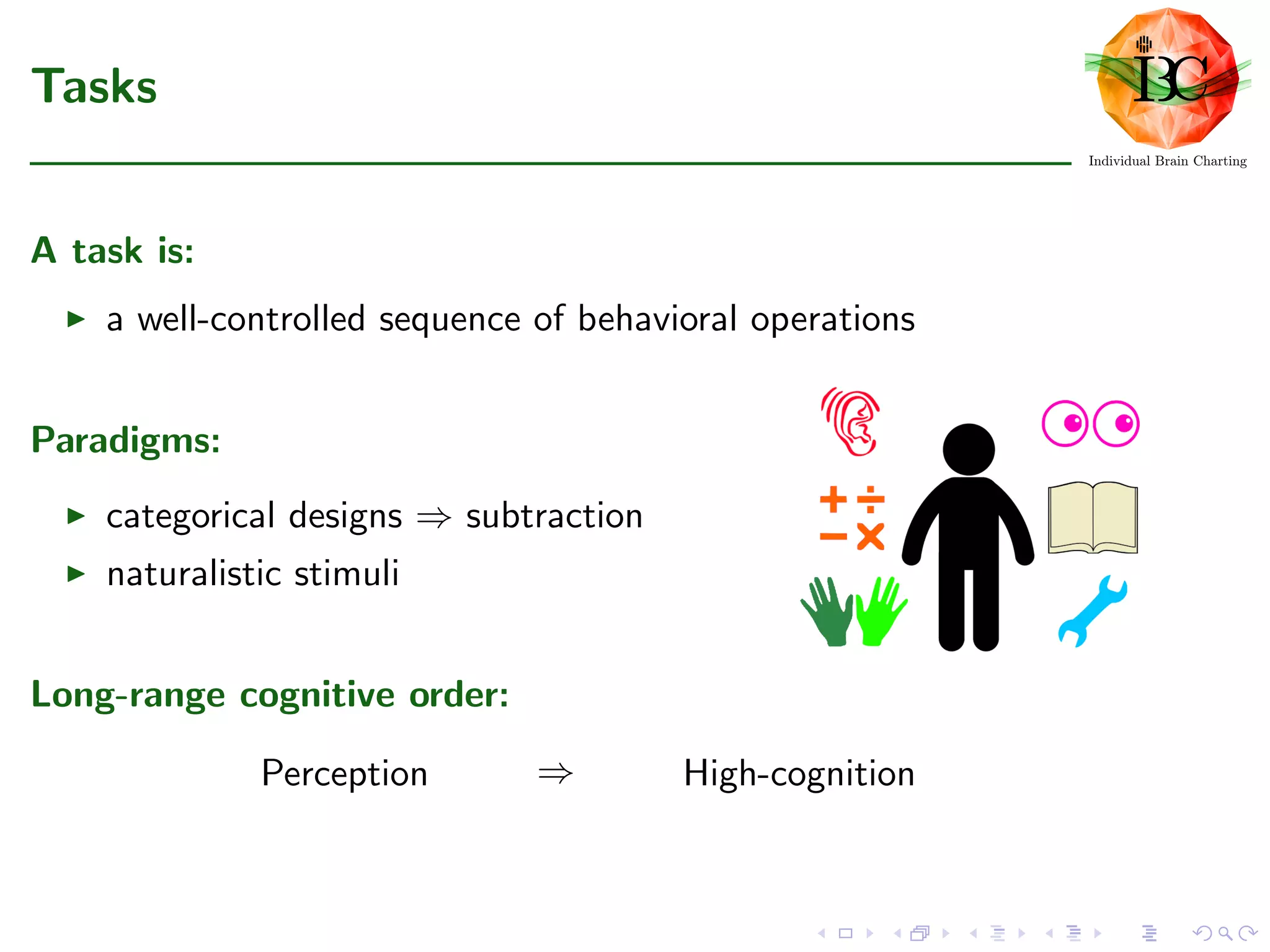 Tasks

IBC
Individual Brain Charting

A task is:

▶ a well-controlled sequence of behavioral operations

Paradigms:

▶ categorical designs $\Rightarrow$ subtraction
▶ naturalistic stimuli

Long-range cognitive order:

Perception $\Rightarrow$ High-cognition